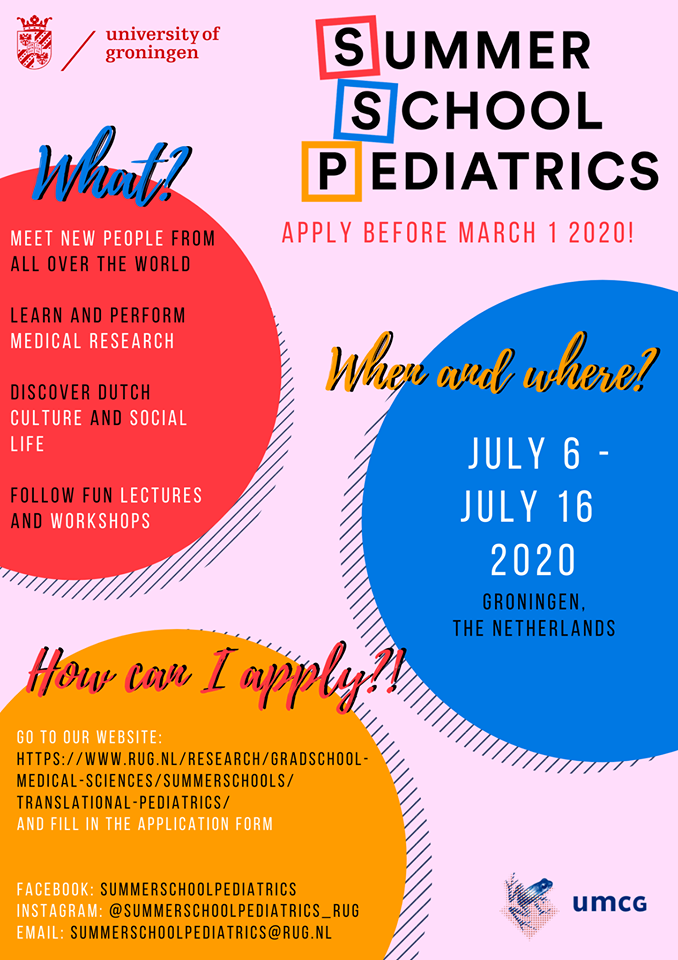 university of groningen

SUMMER SCHOOL PEDIATRICS

APPLY BEFORE MARCH 1 2020!

What?

MEET NEW PEOPLE FROM ALL OVER THE WORLD

LEARN AND PERFORM MEDICAL RESEARCH

DISCOVER DUTCH CULTURE AND SOCIAL LIFE

FOLLOW FUN LECTURES AND WORKSHOPS

When and where?

JULY 6 - JULY 16 2020

GRONINGEN, THE NETHERLANDS

How can I apply?!

GO TO OUR WEBSITE:
HTTPS://WWW.RUG.NL/RESEARCH/GRADSCHOOL-MEDICAL-SCIENCES/SUMMERSCHOOLS/TRANSLATIONAL-PEDIATRICS/
AND FILL IN THE APPLICATION FORM

FACEBOOK: SUMMERSCHOOLPEDIATRICS
INSTAGRAM: @SUMMERSCHOOLPEDIATRICS_RUG
EMAIL: SUMMERSCHOOLPEDIATRICS@RUG.NL

umcg